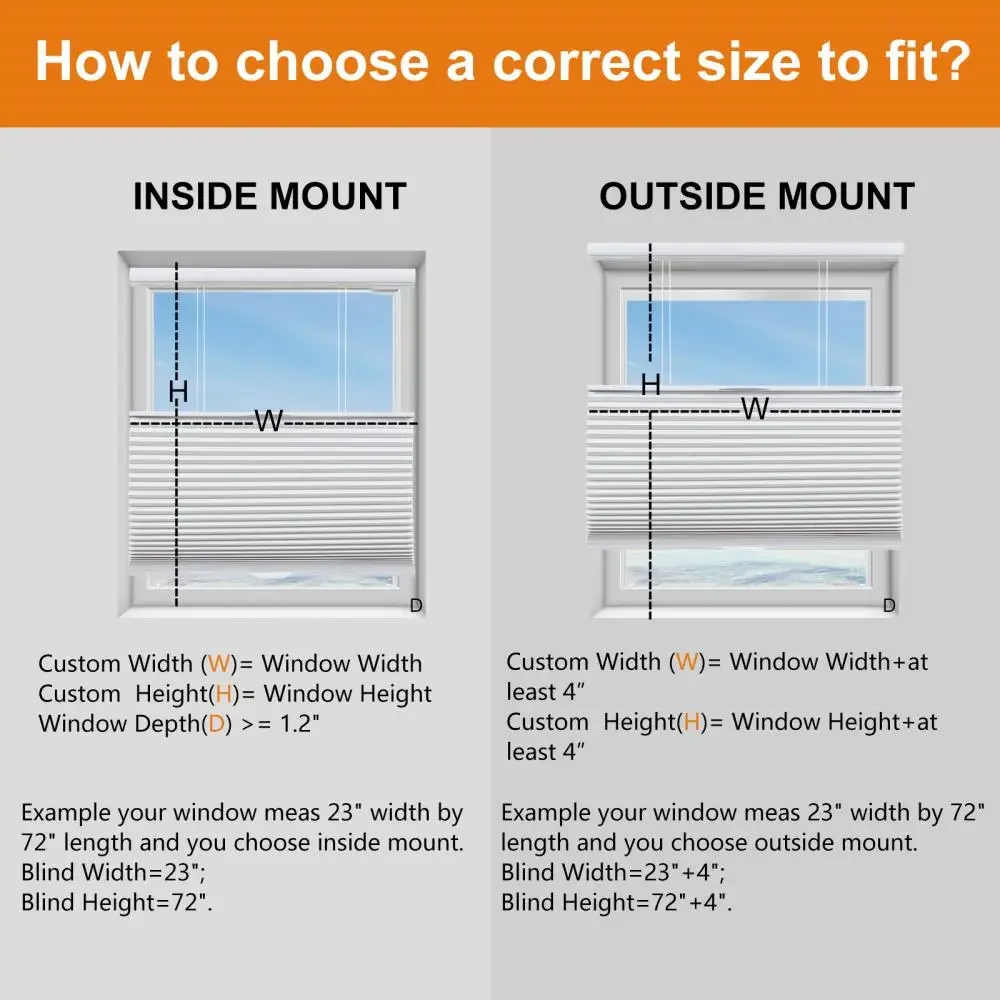 How to choose a correct size to fit?

INSIDE MOUNT

H
W
D

Custom Width (W)= Window Width
Custom Height(H)= Window Height
Window Depth(D) >= 1.2"

Example your window meas 23" width by 72" length and you choose inside mount.
Blind Width=23";
Blind Height=72".

OUTSIDE MOUNT

H
W
D

Custom Width (W)= Window Width+at least 4″
Custom Height(H)= Window Height+at least 4″

Example your window meas 23" width by 72" length and you choose outside mount.
Blind Width=23"+4";
Blind Height=72"+4".